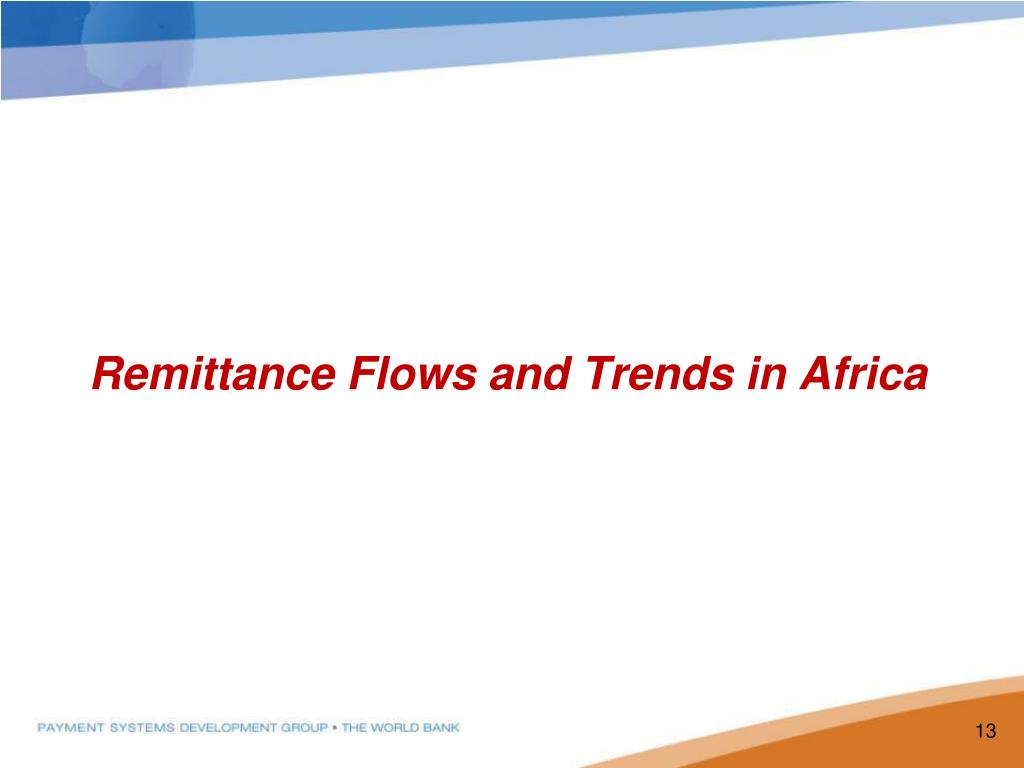 Remittance Flows and Trends in Africa

PAYMENT SYSTEMS DEVELOPMENT GROUP • THE WORLD BANK

13